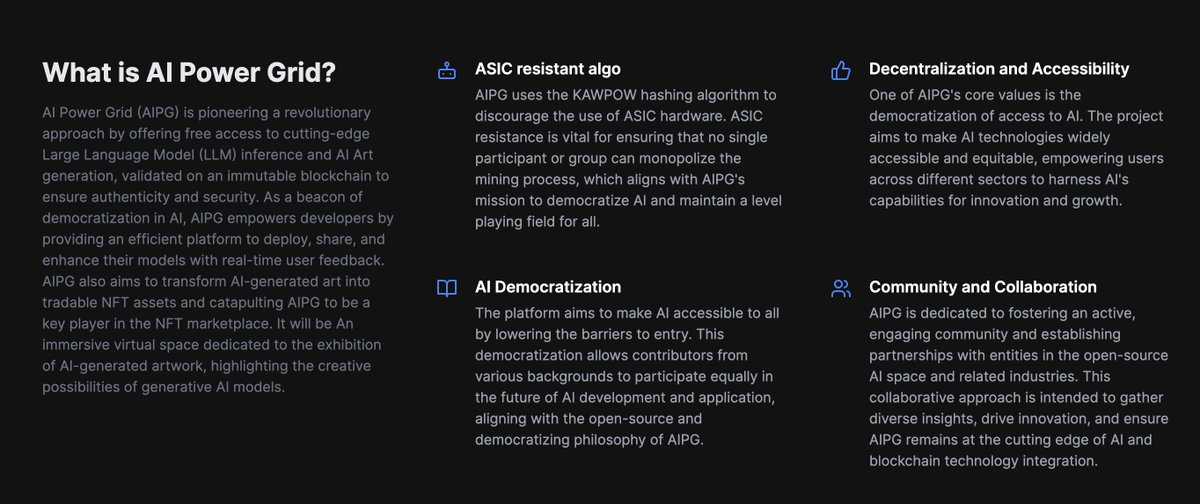 What is AI Power Grid?

AI Power Grid (AIPG) is pioneering a revolutionary approach by offering free access to cutting-edge Large Language Model (LLM) inference and AI Art generation, validated on an immutable blockchain to ensure authenticity and security. As a beacon of democratization in AI, AIPG empowers developers by providing an efficient platform to deploy, share, and enhance their models with real-time user feedback. AIPG also aims to transform AI-generated art into tradable NFT assets and catapulting AIPG to be a key player in the NFT marketplace. It will be An immersive virtual space dedicated to the exhibition of AI-generated artwork, highlighting the creative possibilities of generative AI models.

ASIC resistant algo

AIPG uses the KAWPOW hashing algorithm to discourage the use of ASIC hardware. ASIC resistance is vital for ensuring that no single participant or group can monopolize the mining process, which aligns with AIPG's mission to democratize AI and maintain a level playing field for all.

AI Democratization

The platform aims to make AI accessible to all by lowering the barriers to entry. This democratization allows contributors from various backgrounds to participate equally in the future of AI development and application, aligning with the open-source and democratizing philosophy of AIPG.

Decentralization and Accessibility

One of AIPG's core values is the democratization of access to AI. The project aims to make AI technologies widely accessible and equitable, empowering users across different sectors to harness AI's capabilities for innovation and growth.

Community and Collaboration

AIPG is dedicated to fostering an active, engaging community and establishing partnerships with entities in the open-source AI space and related industries. This collaborative approach is intended to gather diverse insights, drive innovation, and ensure AIPG remains at the cutting edge of AI and blockchain technology integration.